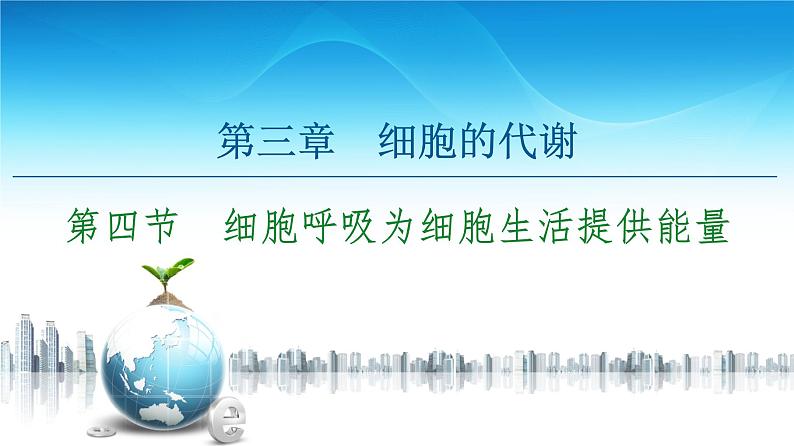 第三章　细胞的代谢

第四节　细胞呼吸为细胞生活提供能量